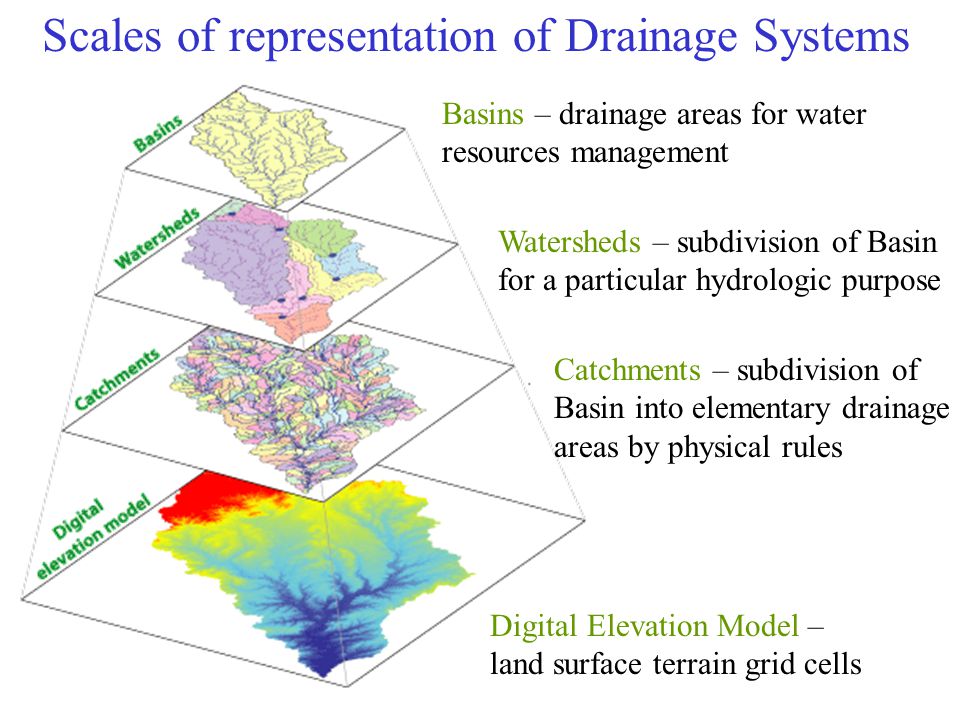 Scales of representation of Drainage Systems

Basins

Watersheds

Catchments

Digital elevation model

Basins – drainage areas for water resources management

Watersheds – subdivision of Basin for a particular hydrologic purpose

Catchments – subdivision of Basin into elementary drainage areas by physical rules

Digital Elevation Model – land surface terrain grid cells